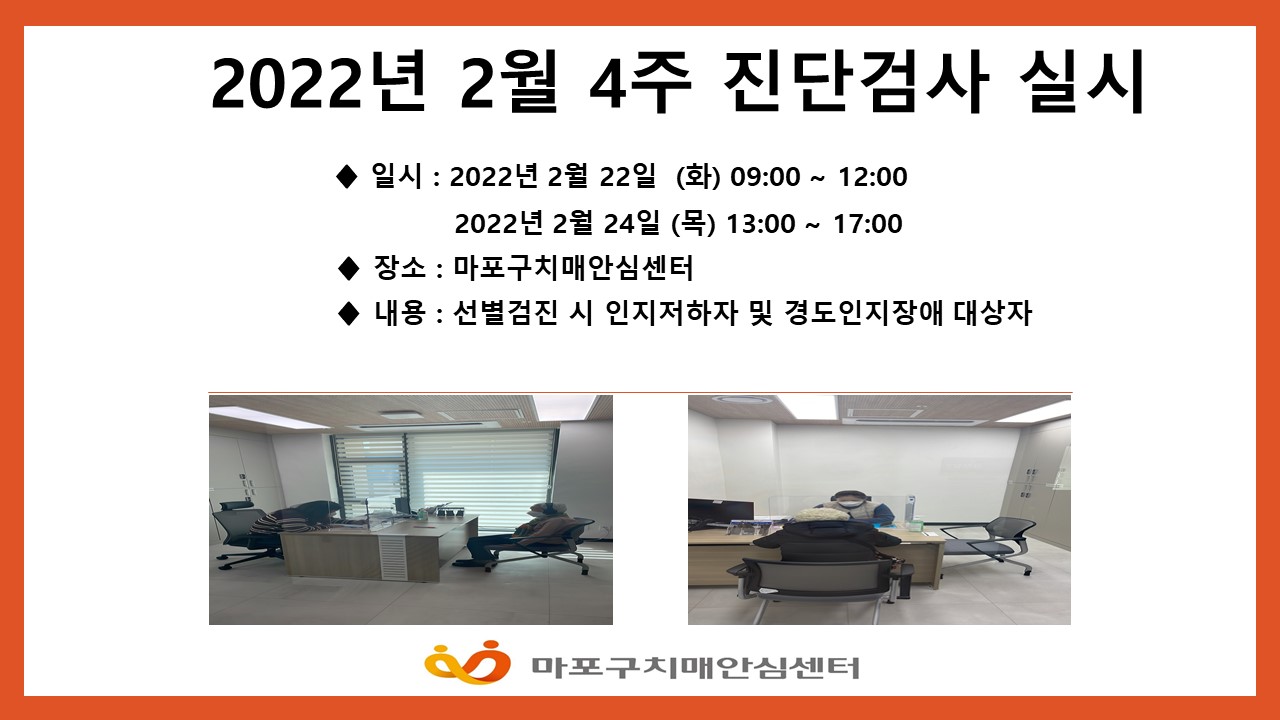 2022년 2월 4주 진단검사 실시

◆ 일시 : 2022년 2월 22일 (화) 09:00 ~ 12:00
2022년 2월 24일 (목) 13:00 ~ 17:00

◆ 장소 : 마포구치매안심센터

◆ 내용 : 선별검진 시 인지저하자 및 경도인지장애 대상자

마포구치매안심센터